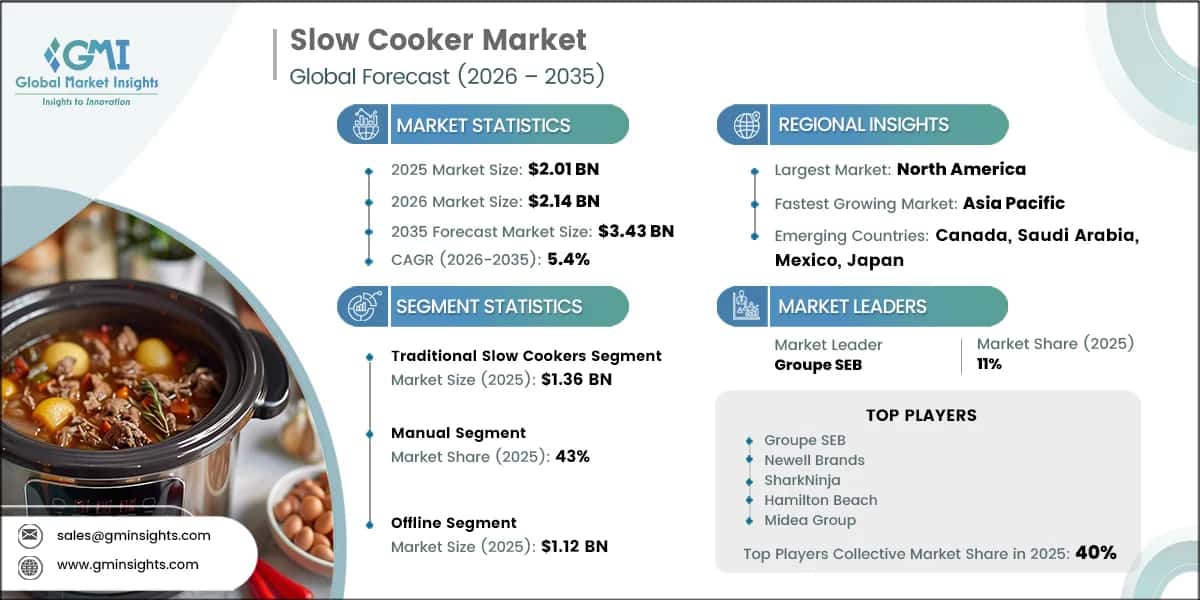 GMI
Global Market Insights
Insights to Innovation

Slow Cooker Market
Global Forecast (2026 – 2035)

MARKET STATISTICS

2025 Market Size: $2.01 BN
2026 Market Size: $2.14 BN
2035 Forecast Market Size: $3.43 BN
CAGR (2026-2035): 5.4%

SEGMENT STATISTICS

Traditional Slow Cookers Segment
Market Size (2025): $1.36 BN

Manual Segment
Market Share (2025): 43%

Offline Segment
Market Size (2025): $1.12 BN

REGIONAL INSIGHTS

Largest Market: North America
Fastest Growing Market: Asia Pacific
Emerging Countries: Canada, Saudi Arabia, Mexico, Japan

MARKET LEADERS

Market Leader
Groupe SEB

Market Share (2025)
11%

TOP PLAYERS

Groupe SEB
Newell Brands
SharkNinja
Hamilton Beach
Midea Group

Top Players Collective Market Share in 2025: 40%

sales@gminsights.com
www.gminsights.com